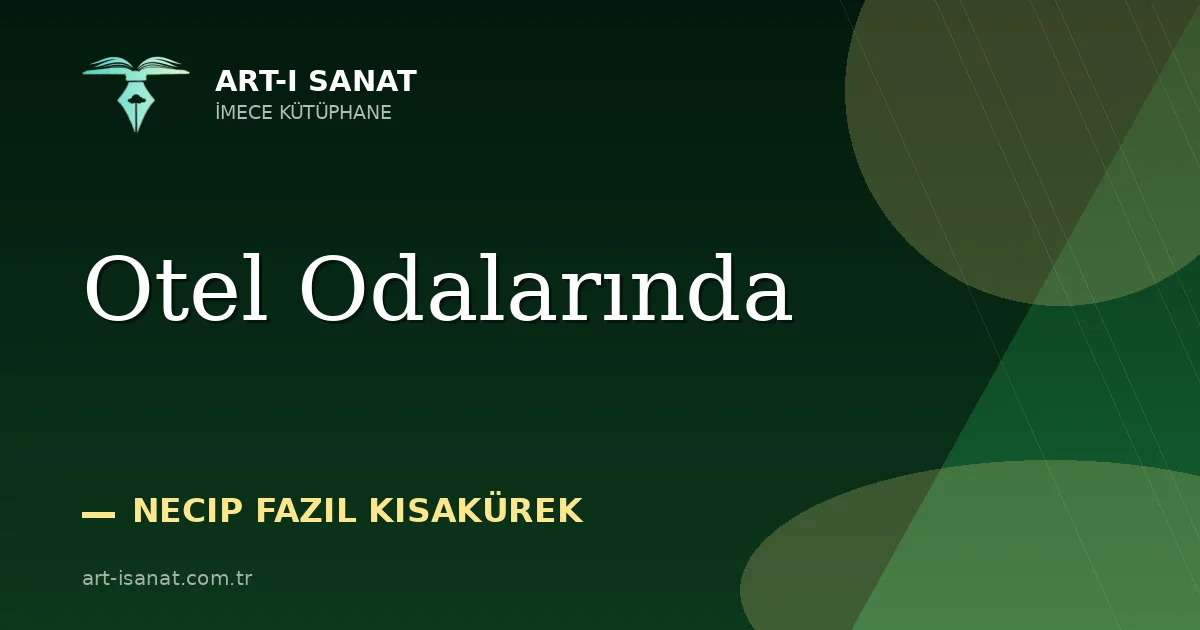 ART-I SANAT
İMECE KÜTÜPHANE

Otel Odalarında

— NECIP FAZIL KISAKÜREK

art-isanat.com.tr